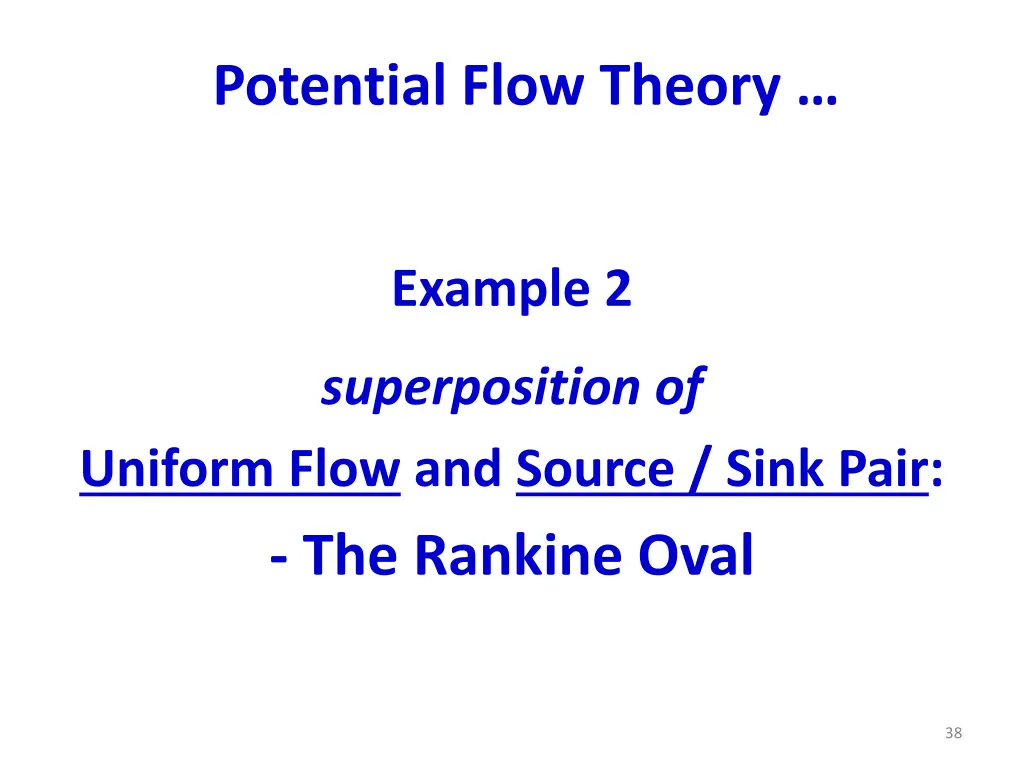 Potential Flow Theory …

Example 2

superposition of

Uniform Flow and Source / Sink Pair:

- The Rankine Oval

38